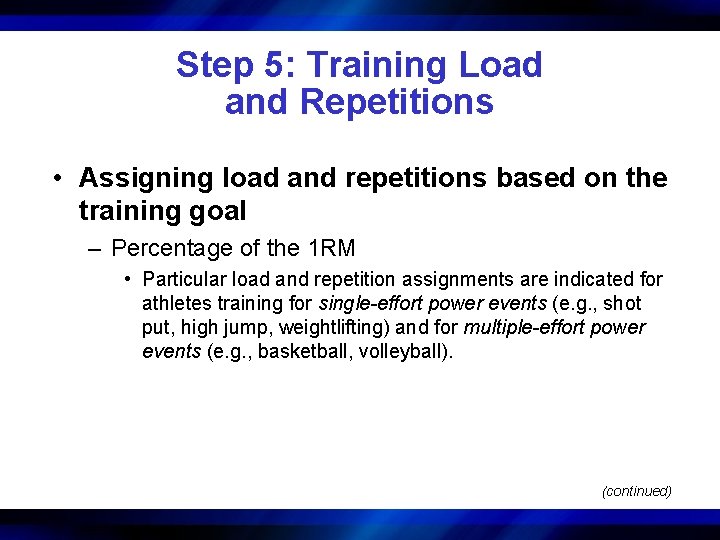 Step 5: Training Load and Repetitions

• Assigning load and repetitions based on the training goal

– Percentage of the 1RM

• Particular load and repetition assignments are indicated for athletes training for single-effort power events (e.g., shot put, high jump, weightlifting) and for multiple-effort power events (e.g., basketball, volleyball).

(continued)